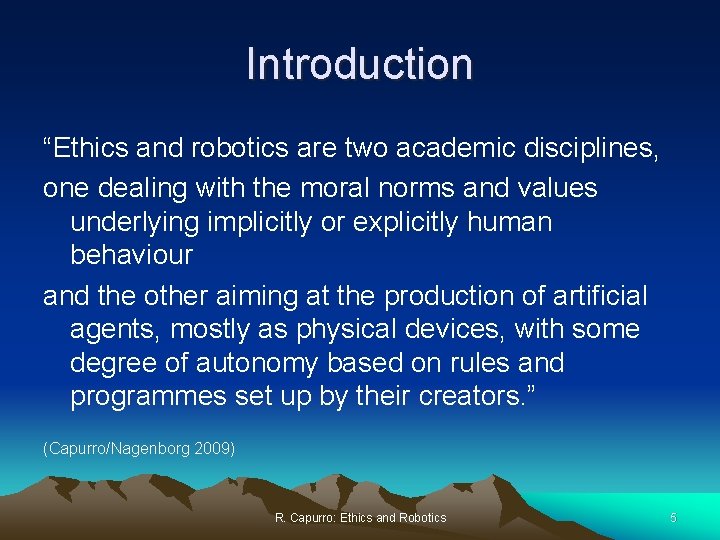 Introduction

"Ethics and robotics are two academic disciplines,

one dealing with the moral norms and values underlying implicitly or explicitly human behaviour

and the other aiming at the production of artificial agents, mostly as physical devices, with some degree of autonomy based on rules and programmes set up by their creators."

(Capurro/Nagenborg 2009)

R. Capurro: Ethics and Robotics

5